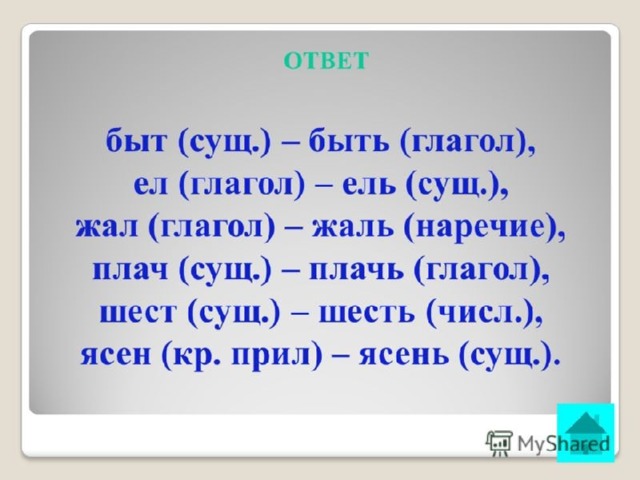 ОТВЕТ

быт (сущ.) – быть (глагол), ел (глагол) – ель (сущ.), жал (глагол) – жаль (наречие), плач (сущ.) – плачь (глагол), шест (сущ.) – шесть (числ.), ясен (кр. прил) – ясень (сущ.).

MyShared